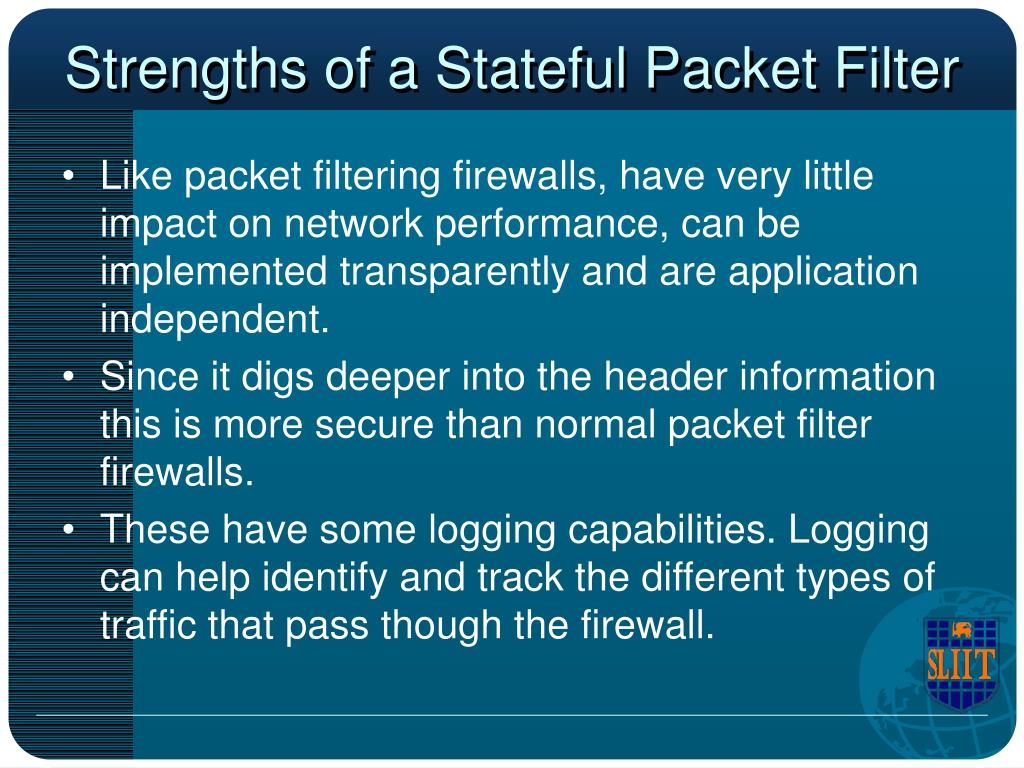 Strengths of a Stateful Packet Filter

• Like packet filtering firewalls, have very little impact on network performance, can be implemented transparently and are application independent.
• Since it digs deeper into the header information this is more secure than normal packet filter firewalls.
• These have some logging capabilities. Logging can help identify and track the different types of traffic that pass though the firewall.

SLIIT